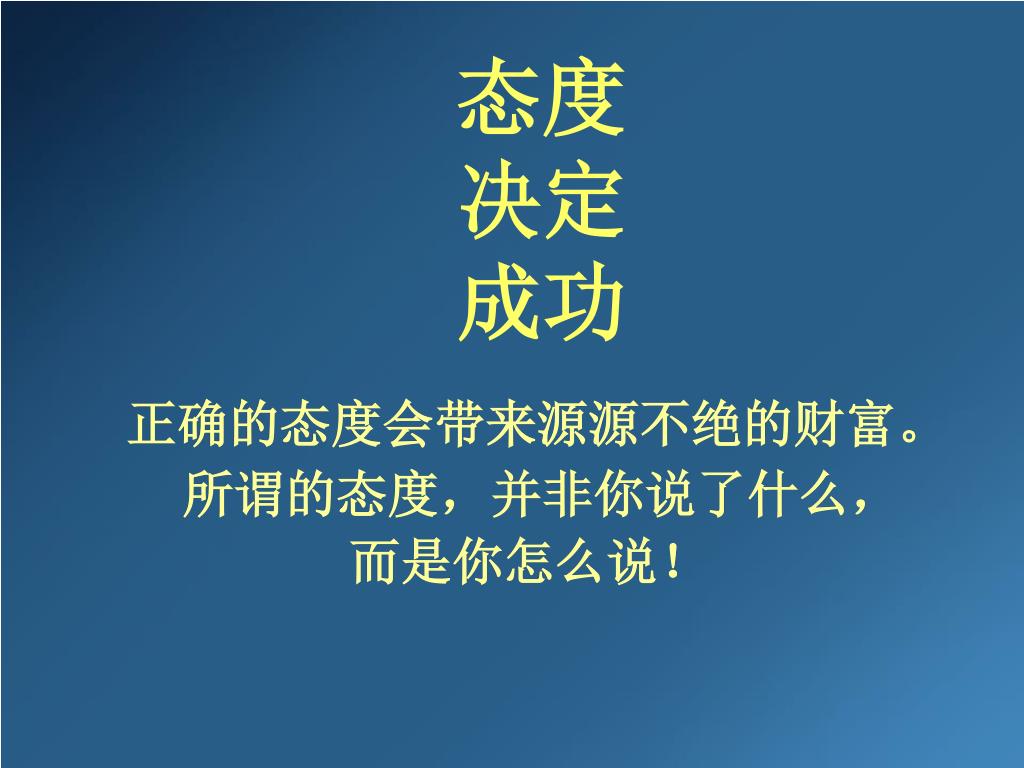 态度
决定
成功

正确的态度会带来源源不绝的财富。
所谓的态度，并非你说了什么，
而是你怎么说！